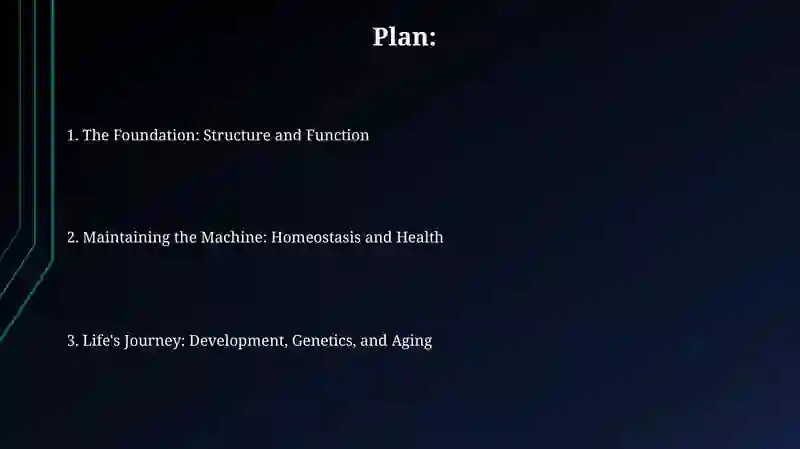 Plan:

1. The Foundation: Structure and Function

2. Maintaining the Machine: Homeostasis and Health

3. Life's Journey: Development, Genetics, and Aging